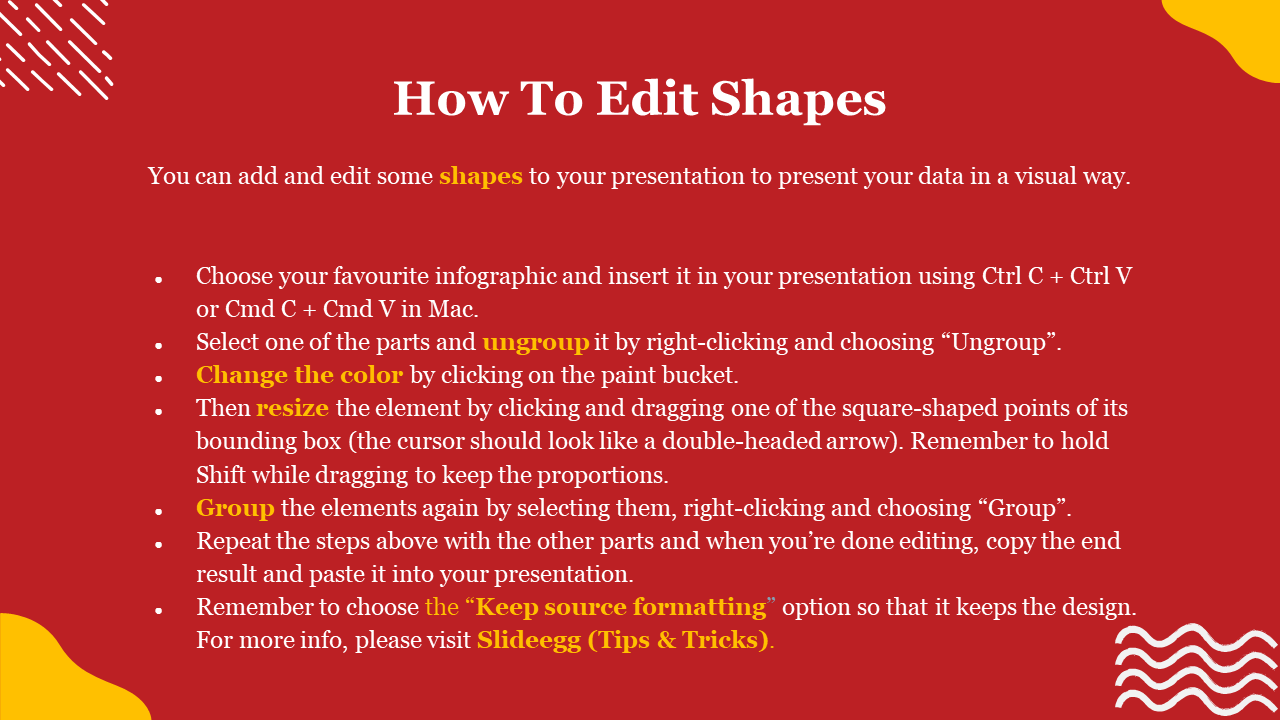 How To Edit Shapes

You can add and edit some shapes to your presentation to present your data in a visual way.

- Choose your favourite infographic and insert it in your presentation using Ctrl C + Ctrl V or Cmd C + Cmd V in Mac.
- Select one of the parts and ungroup it by right-clicking and choosing “Ungroup”.
- Change the color by clicking on the paint bucket.
- Then resize the element by clicking and dragging one of the square-shaped points of its bounding box (the cursor should look like a double-headed arrow). Remember to hold Shift while dragging to keep the proportions.
- Group the elements again by selecting them, right-clicking and choosing “Group”.
- Repeat the steps above with the other parts and when you’re done editing, copy the end result and paste it into your presentation.
- Remember to choose the “Keep source formatting” option so that it keeps the design. For more info, please visit Slideegg (Tips & Tricks).